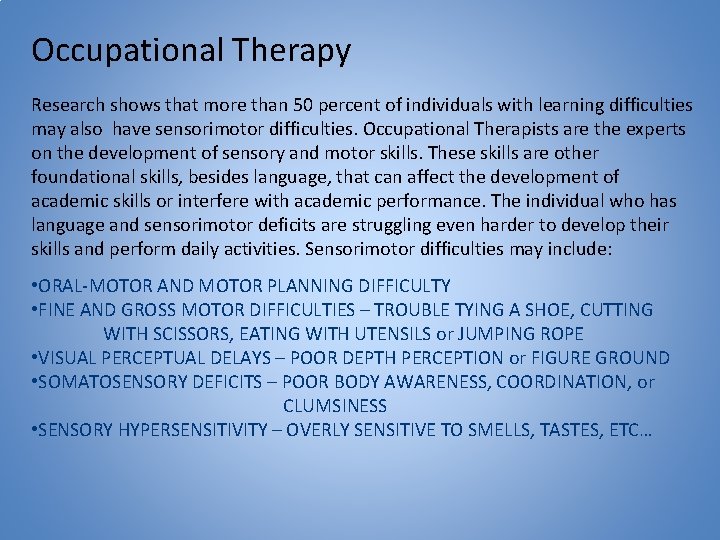 Occupational Therapy

Research shows that more than 50 percent of individuals with learning difficulties may also have sensorimotor difficulties. Occupational Therapists are the experts on the development of sensory and motor skills. These skills are other foundational skills, besides language, that can affect the development of academic skills or interfere with academic performance. The individual who has language and sensorimotor deficits are struggling even harder to develop their skills and perform daily activities. Sensorimotor difficulties may include:

•ORAL-MOTOR AND MOTOR PLANNING DIFFICULTY
•FINE AND GROSS MOTOR DIFFICULTIES – TROUBLE TYING A SHOE, CUTTING WITH SCISSORS, EATING WITH UTENSILS or JUMPING ROPE
•VISUAL PERCEPTUAL DELAYS – POOR DEPTH PERCEPTION or FIGURE GROUND
•SOMATOSENSORY DEFICITS – POOR BODY AWARENESS, COORDINATION, or CLUMSINESS
•SENSORY HYPERSENSITIVITY – OVERLY SENSITIVE TO SMELLS, TASTES, ETC…